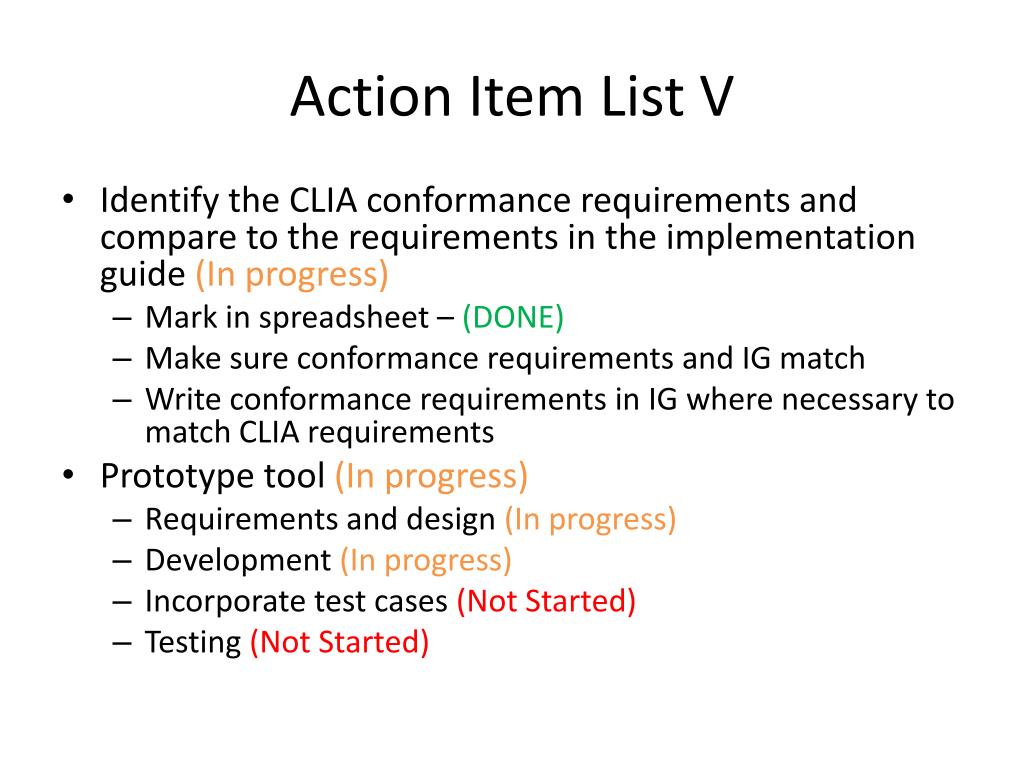 Action Item List V

• Identify the CLIA conformance requirements and compare to the requirements in the implementation guide (In progress)
– Mark in spreadsheet – (DONE)
– Make sure conformance requirements and IG match
– Write conformance requirements in IG where necessary to match CLIA requirements
• Prototype tool (In progress)
– Requirements and design (In progress)
– Development (In progress)
– Incorporate test cases (Not Started)
– Testing (Not Started)